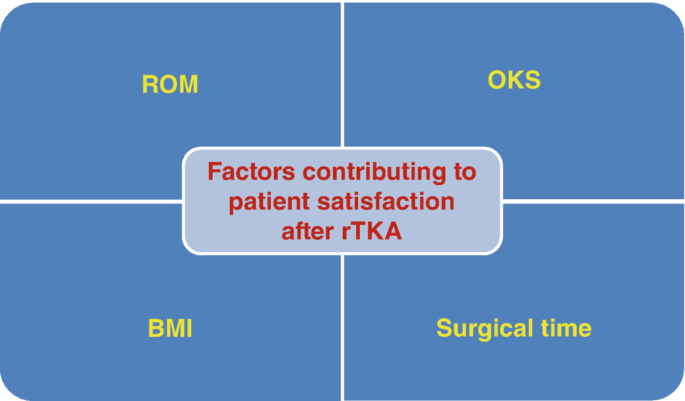 ROM

OKS

Factors contributing to patient satisfaction after rTKA

BMI

Surgical time